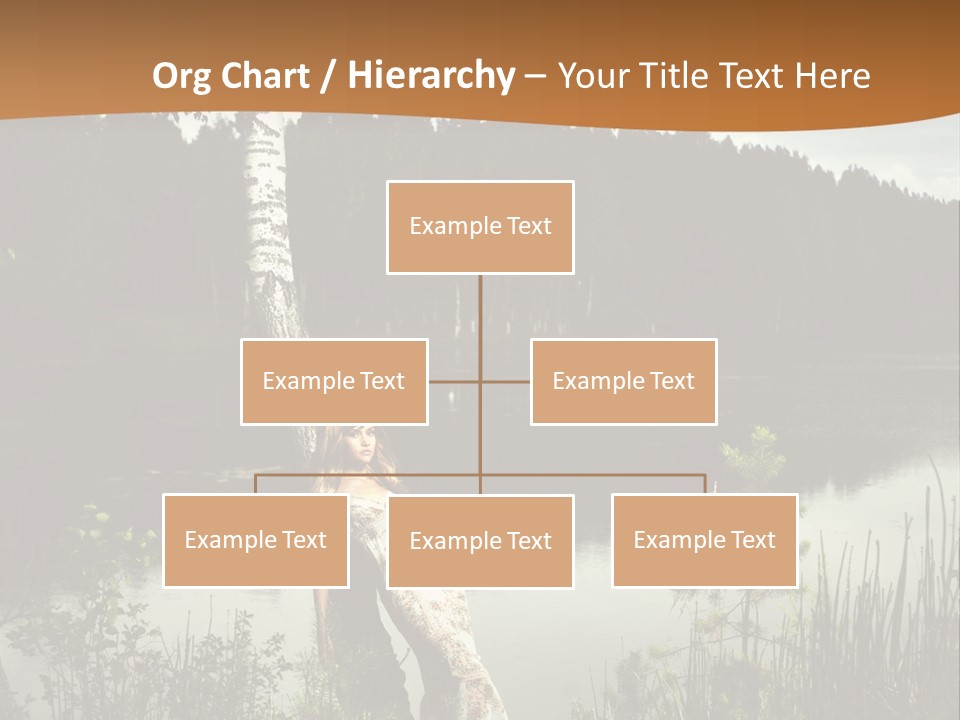 Org Chart / Hierarchy – Your Title Text Here

Example Text

Example Text

Example Text

Example Text

Example Text

Example Text